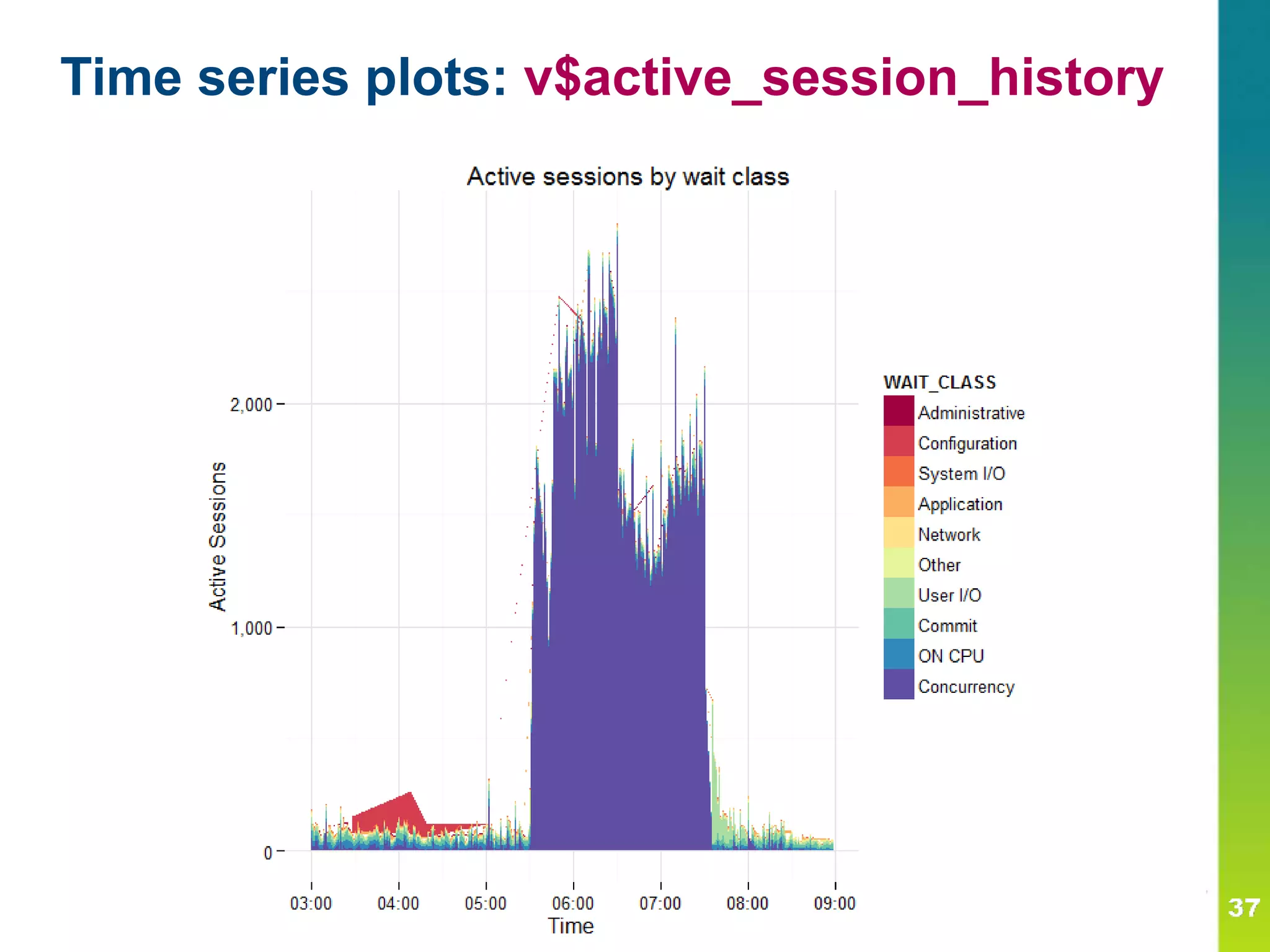 Time series plots: v$active_session_history

Active sessions by wait class

Active Sessions

2,000
1,000
0

03:00
04:00
05:00
06:00
07:00
08:00
09:00

Time

WAIT_CLASS
Administrative
Configuration
System I/O
Application
Network
Other
User I/O
Commit
ON CPU
Concurrency

37